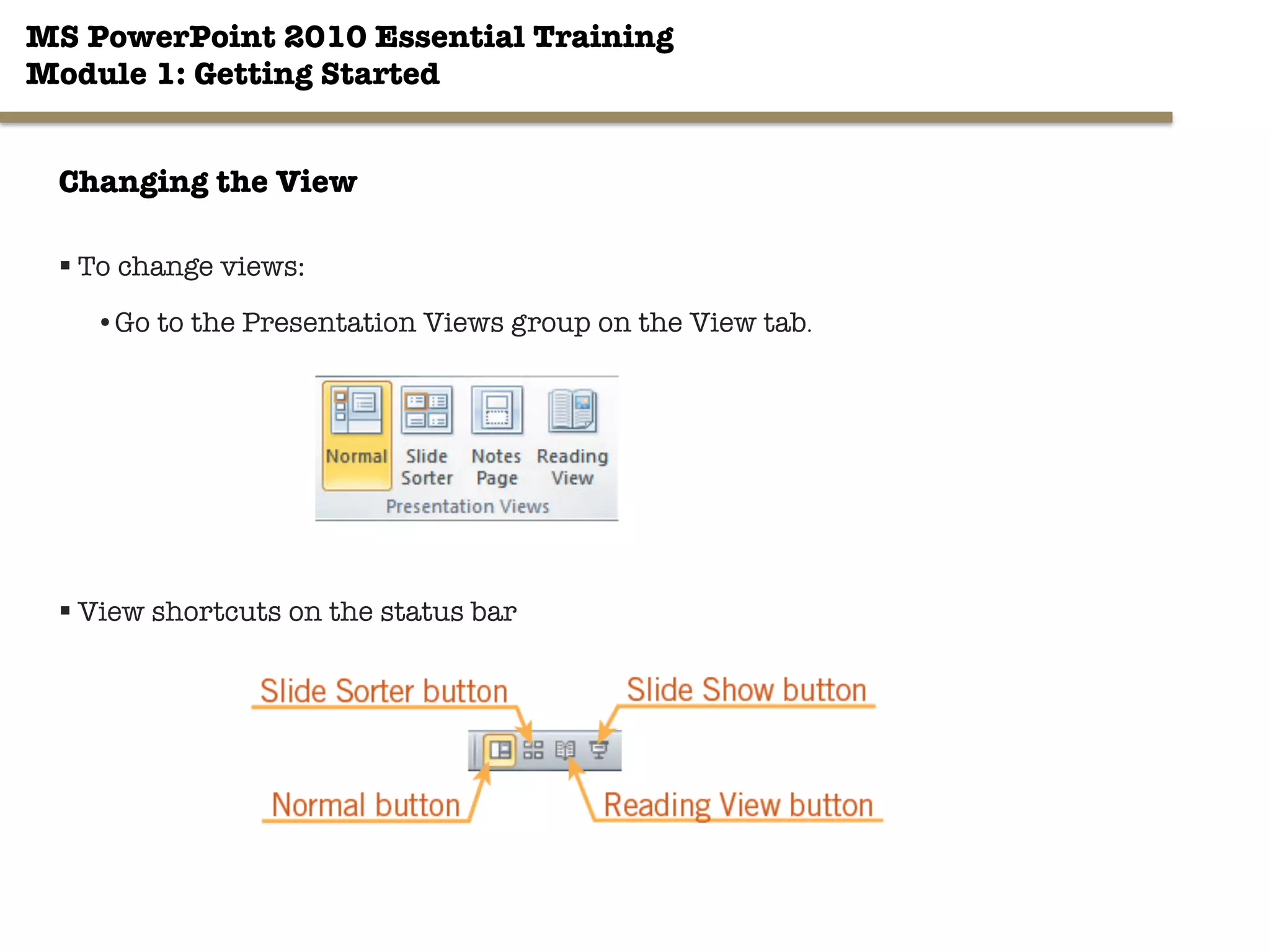 MS PowerPoint 2010 Essential Training
Module 1: Getting Started

Changing the View

▪ To change views:

• Go to the Presentation Views group on the View tab.

Normal
Slide Sorter
Notes Page
Reading View
Presentation Views

▪ View shortcuts on the status bar

Slide Sorter button
Slide Show button
Normal button
Reading View button